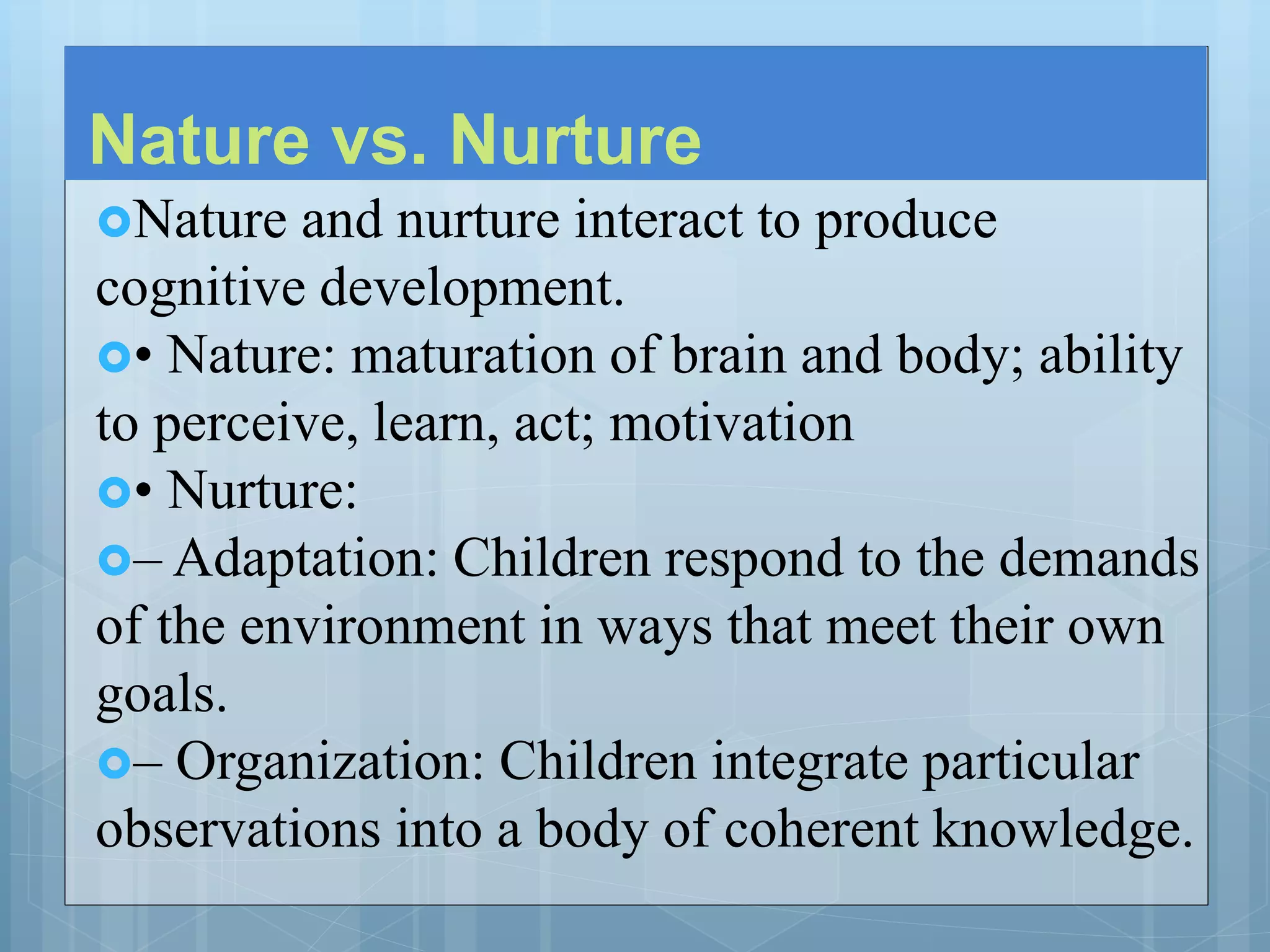 Nature vs. Nurture

Nature and nurture interact to produce cognitive development.

• Nature: maturation of brain and body; ability to perceive, learn, act; motivation

• Nurture:

– Adaptation: Children respond to the demands of the environment in ways that meet their own goals.

– Organization: Children integrate particular observations into a body of coherent knowledge.